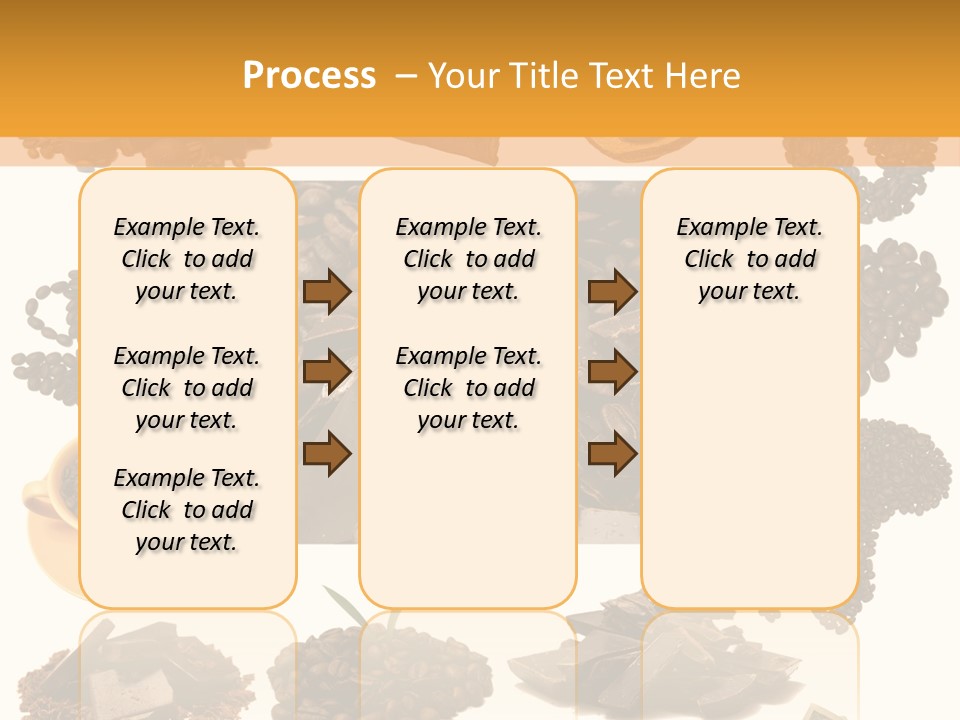 Process – Your Title Text Here

Example Text. Click to add your text.

Example Text. Click to add your text.

Example Text. Click to add your text.

Example Text. Click to add your text.

Example Text. Click to add your text.

Example Text. Click to add your text.